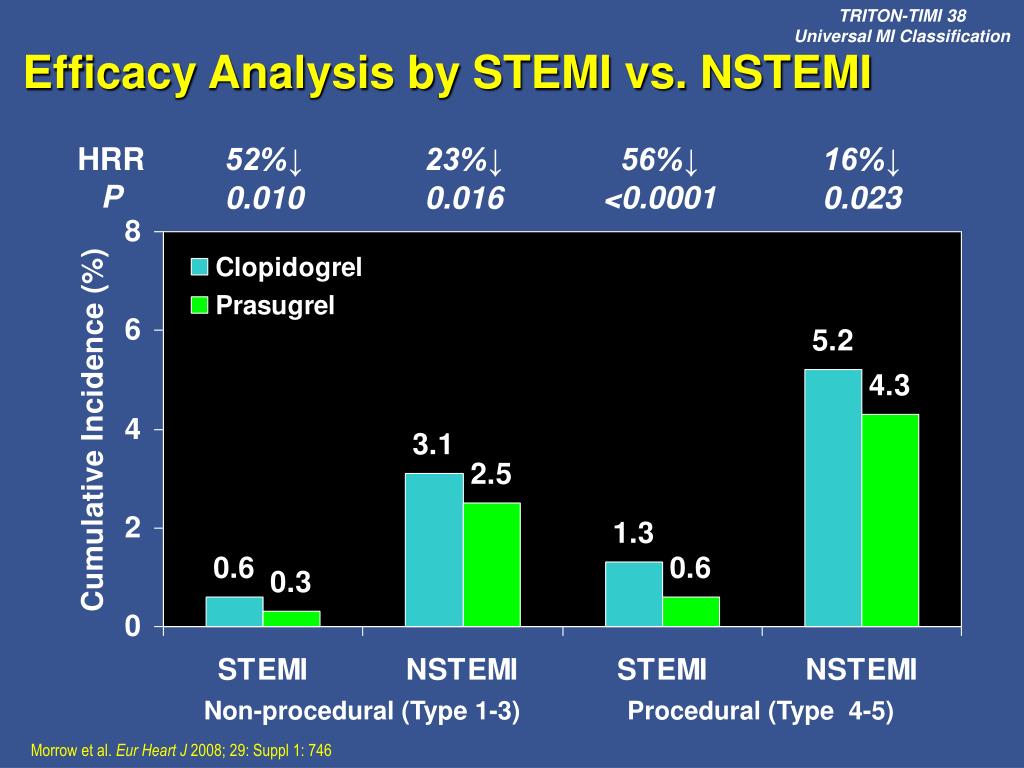 TRITON-TIMI 38
Universal MI Classification

Efficacy Analysis by STEMI vs. NSTEMI

HRR 52%↓ 23%↓ 56%↓ 16%↓
P 0.010 0.016 <0.0001 0.023

Cumulative Incidence (%)

8
6
4
2
0

Clopidogrel
Prasugrel

0.6
0.3
3.1
2.5
1.3
0.6
5.2
4.3

STEMI NSTEMI STEMI NSTEMI
Non-procedural (Type 1-3) Procedural (Type 4-5)

Morrow et al. Eur Heart J 2008; 29: Suppl 1: 746